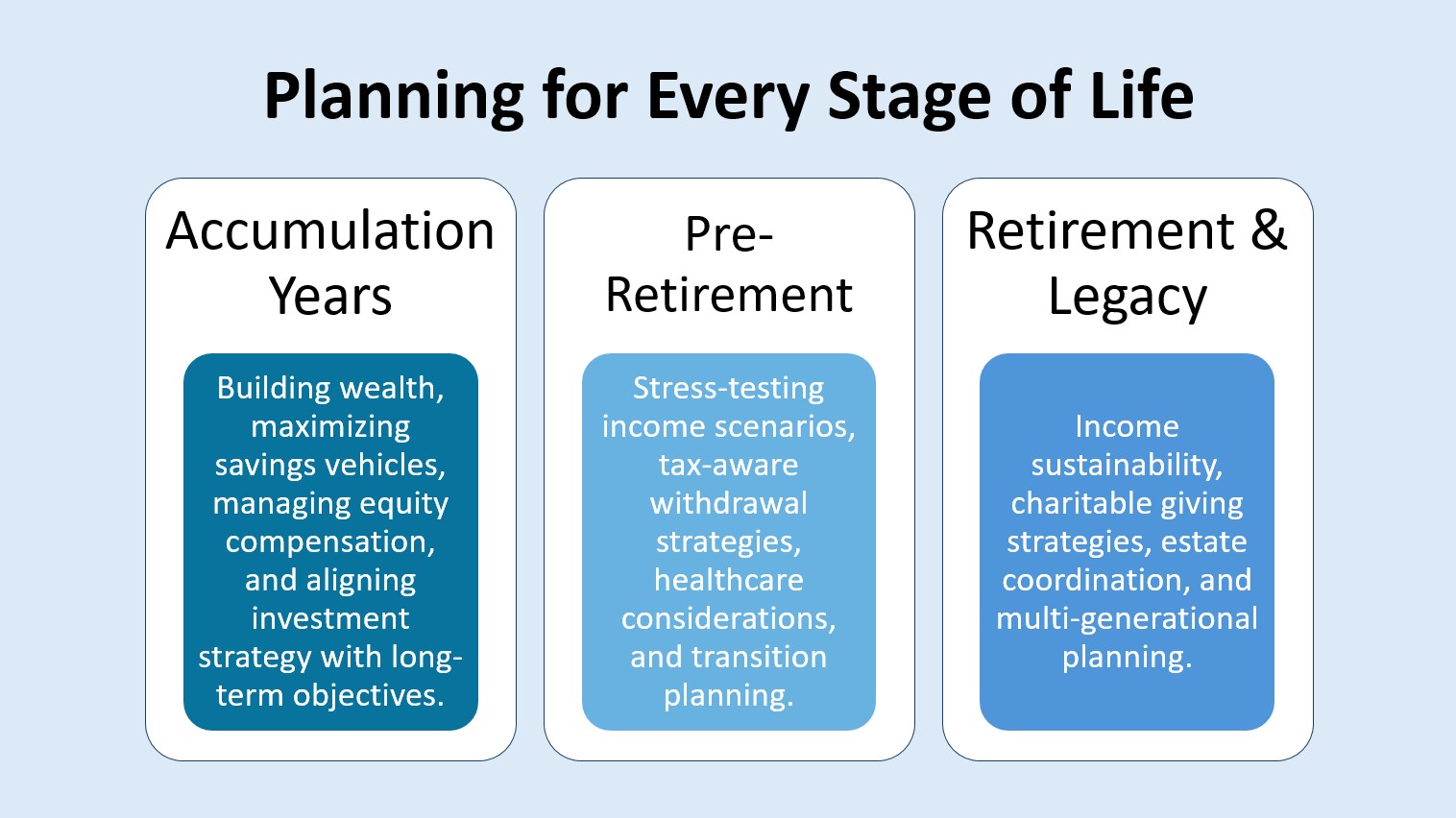 Planning for Every Stage of Life

Accumulation Years

Building wealth, maximizing savings vehicles, managing equity compensation, and aligning investment strategy with long-term objectives.

Pre-Retirement

Stress-testing income scenarios, tax-aware withdrawal strategies, healthcare considerations, and transition planning.

Retirement & Legacy

Income sustainability, charitable giving strategies, estate coordination, and multi-generational planning.